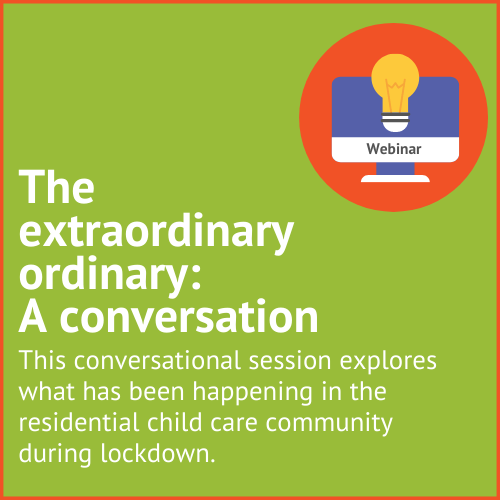 Webinar

The extraordinary ordinary: A conversation

This conversational session explores what has been happening in the residential child care community during lockdown.